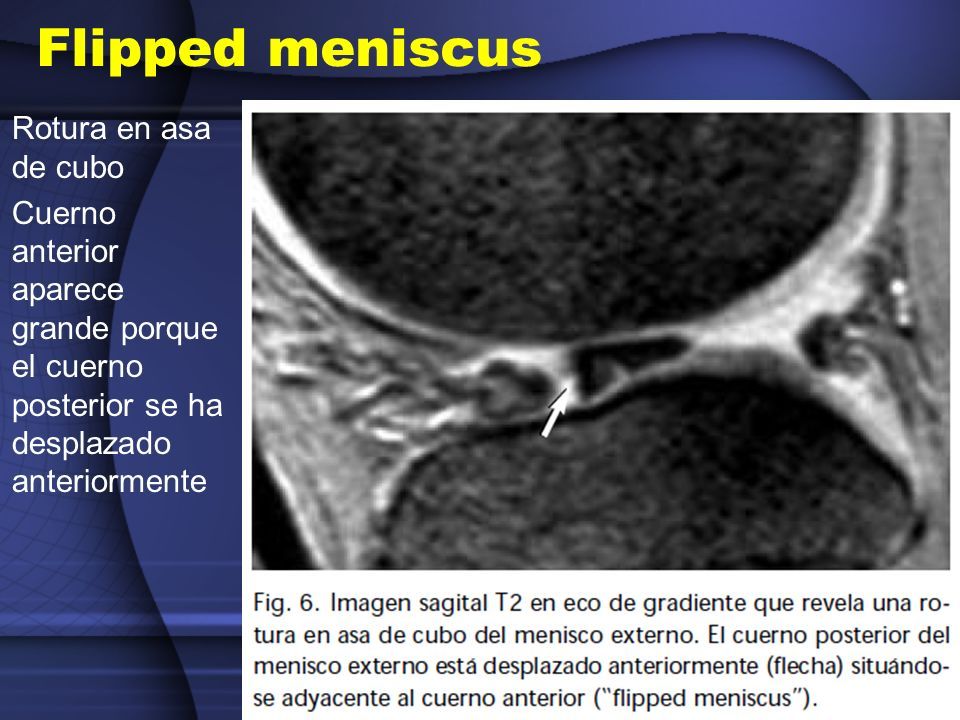 Flipped meniscus

Rotura en asa de cubo

Cuerno anterior aparece grande porque el cuerno posterior se ha desplazado anteriormente

Fig. 6. Imagen sagital T2 en eco de gradiente que revela una rotura en asa de cubo del menisco externo. El cuerno posterior del menisco externo está desplazado anteriormente (flecha) situándose adyacente al cuerno anterior ("flipped meniscus").